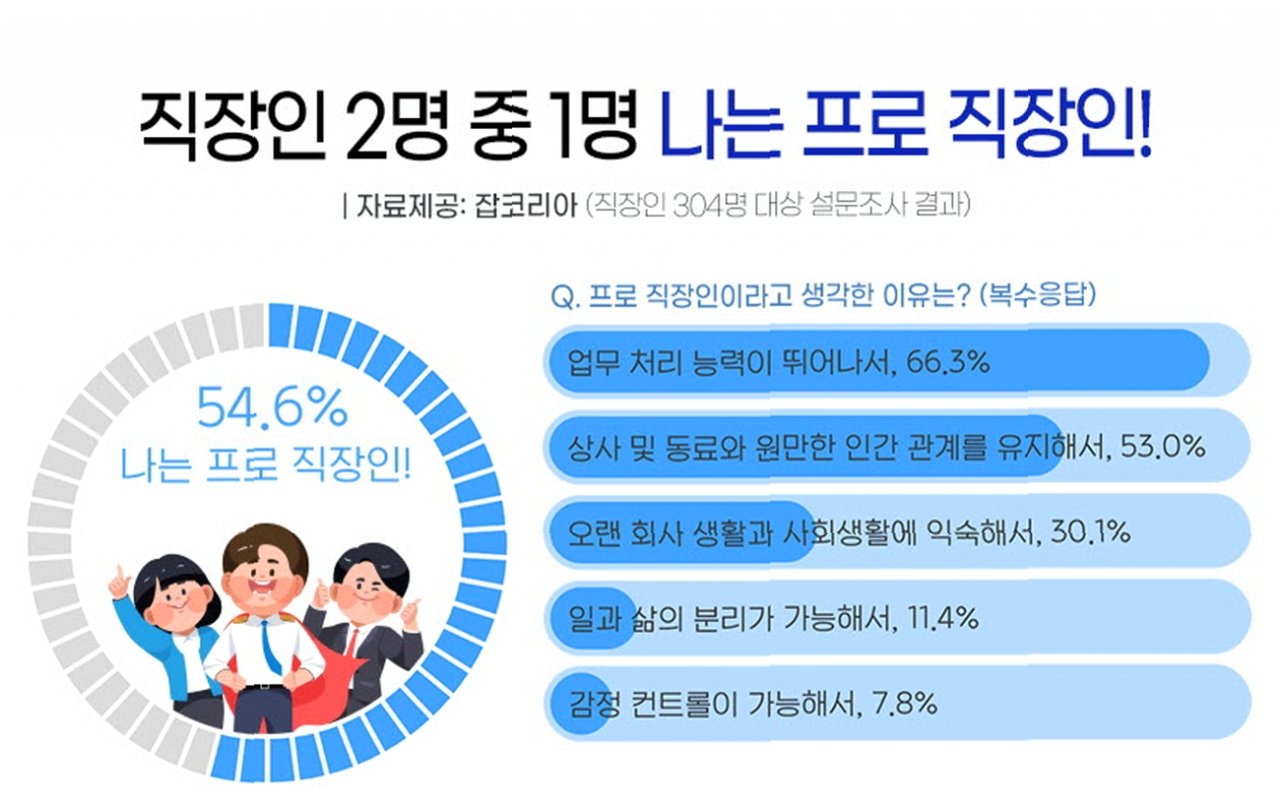 직장인 2명 중 1명 나는 프로 직장인!

| 자료제공: 잡코리아 (직장인 304명 대상 설문조사 결과)

54.6%
나는 프로 직장인!

Q. 프로 직장인이라고 생각한 이유는? (복수응답)

업무 처리 능력이 뛰어나서, 66.3%

상사 및 동료와 원만한 인간 관계를 유지해서, 53.0%

오랜 회사 생활과 사회생활에 익숙해서, 30.1%

일과 삶의 분리가 가능해서, 11.4%

감정 컨트롤이 가능해서, 7.8%